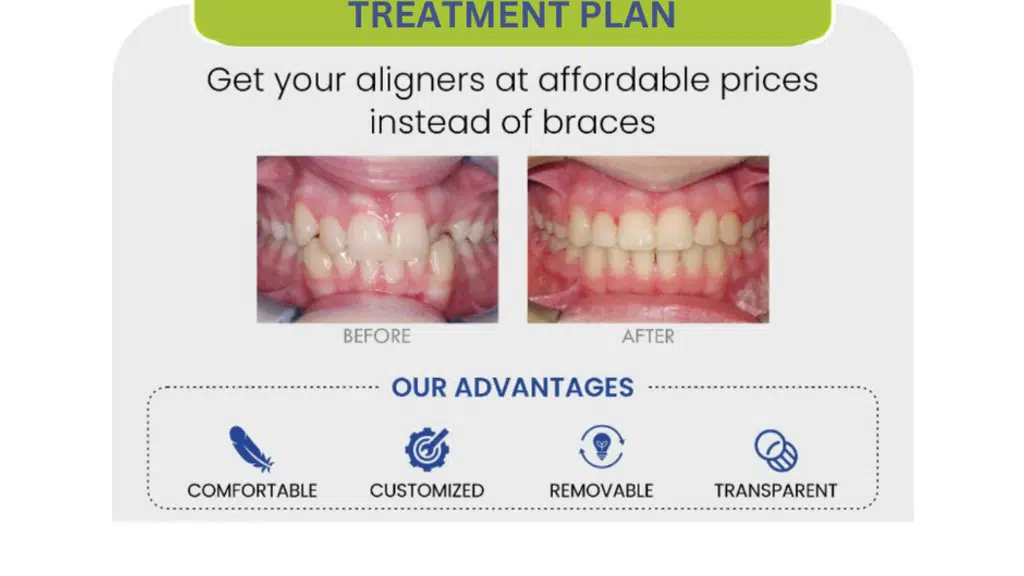 TREATMENT PLAN

Get your aligners at affordable prices instead of braces

BEFORE

AFTER

OUR ADVANTAGES

COMFORTABLE

CUSTOMIZED

REMOVABLE

TRANSPARENT